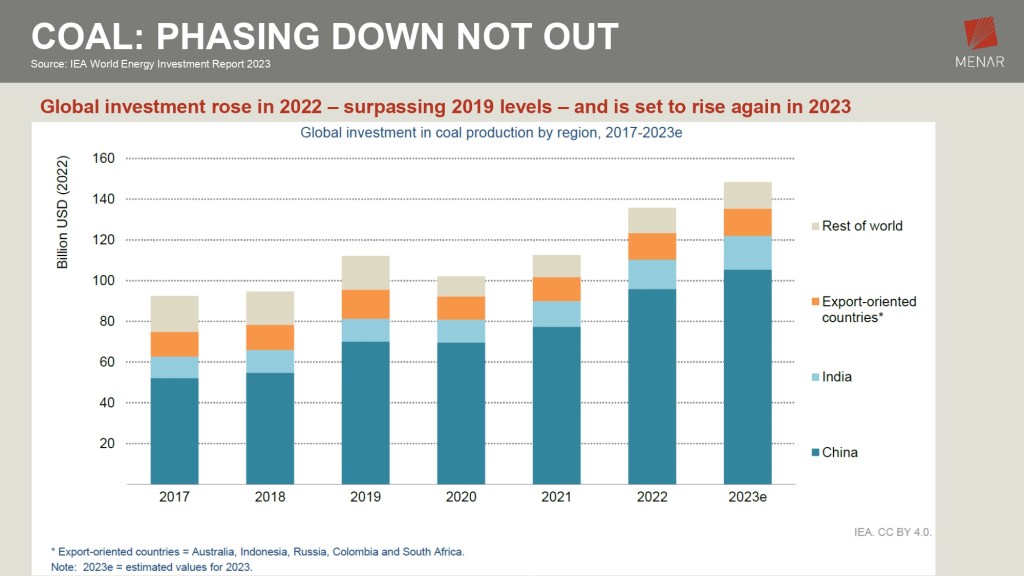 COAL: PHASING DOWN NOT OUT
Source: IEA World Energy Investment Report 2023

MENAR

Global investment rose in 2022 – surpassing 2019 levels – and is set to rise again in 2023

Global investment in coal production by region, 2017-2023e

Billion USD (2022)

160
140
120
100
80
60
40
20

2017 2018 2019 2020 2021 2022 2023e

Rest of world
Export-oriented countries*
India
China

IEA. CC BY 4.0.

* Export-oriented countries = Australia, Indonesia, Russia, Colombia and South Africa.
Note: 2023e = estimated values for 2023.